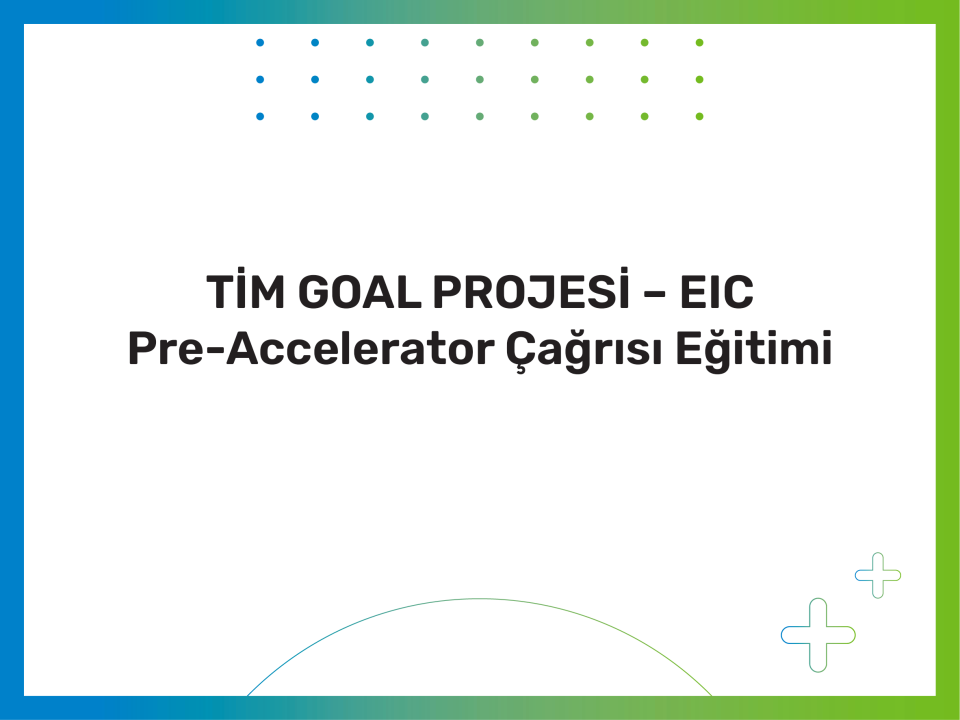 TİM GOAL PROJESİ – EIC Pre-Accelerator Çağrısı Eğitimi